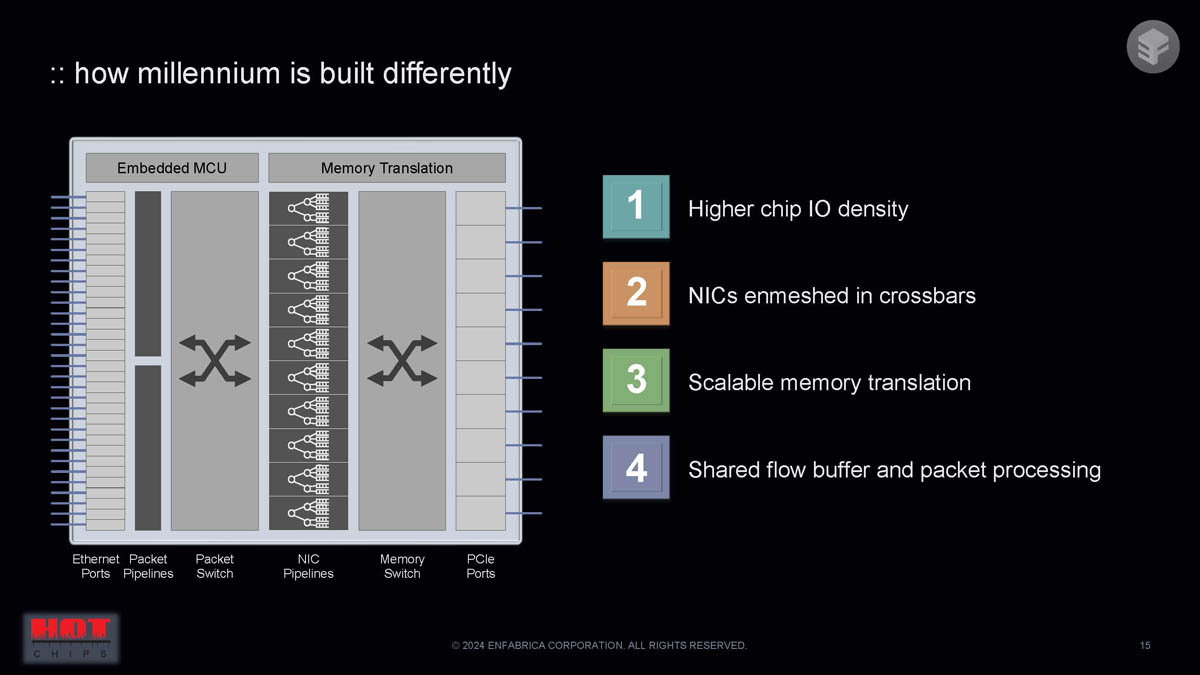 :: how millennium is built differently

Embedded MCU

Memory Translation

Ethernet Ports

Packet Pipelines

Packet Switch

NIC Pipelines

Memory Switch

PCIe Ports

1 Higher chip IO density

2 NICs enmeshed in crossbars

3 Scalable memory translation

4 Shared flow buffer and packet processing

HOT CHIPS

© 2024 ENFABRICA CORPORATION. ALL RIGHTS RESERVED.

15